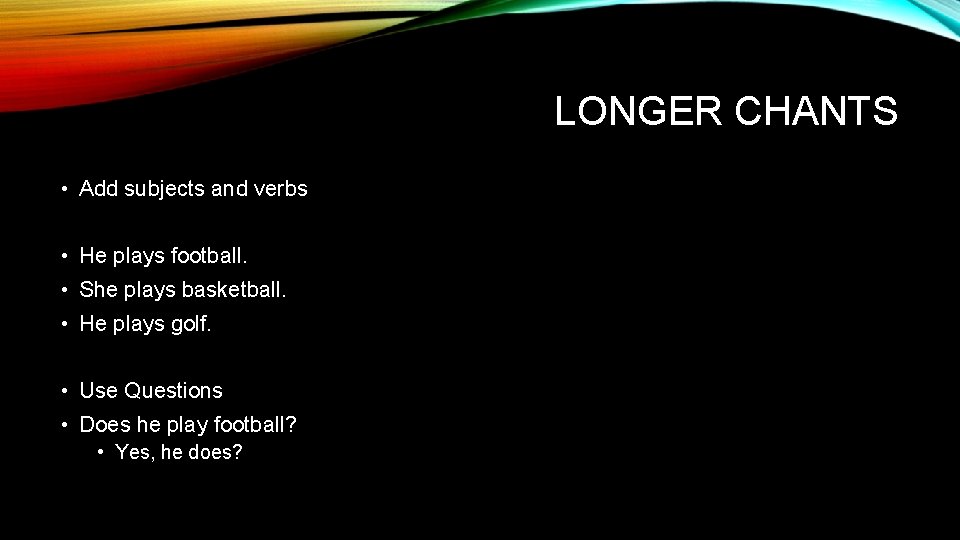 LONGER CHANTS

• Add subjects and verbs

• He plays football.
• She plays basketball.
• He plays golf.

• Use Questions
• Does he play football?
  • Yes, he does?